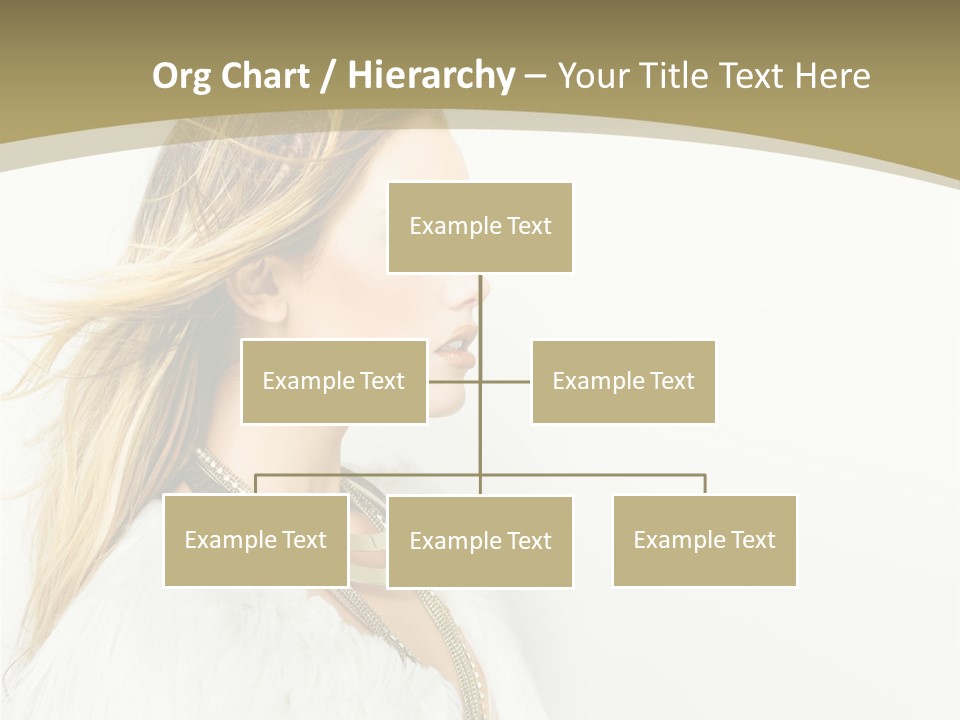 Org Chart / Hierarchy – Your Title Text Here

Example Text

Example Text

Example Text

Example Text

Example Text

Example Text